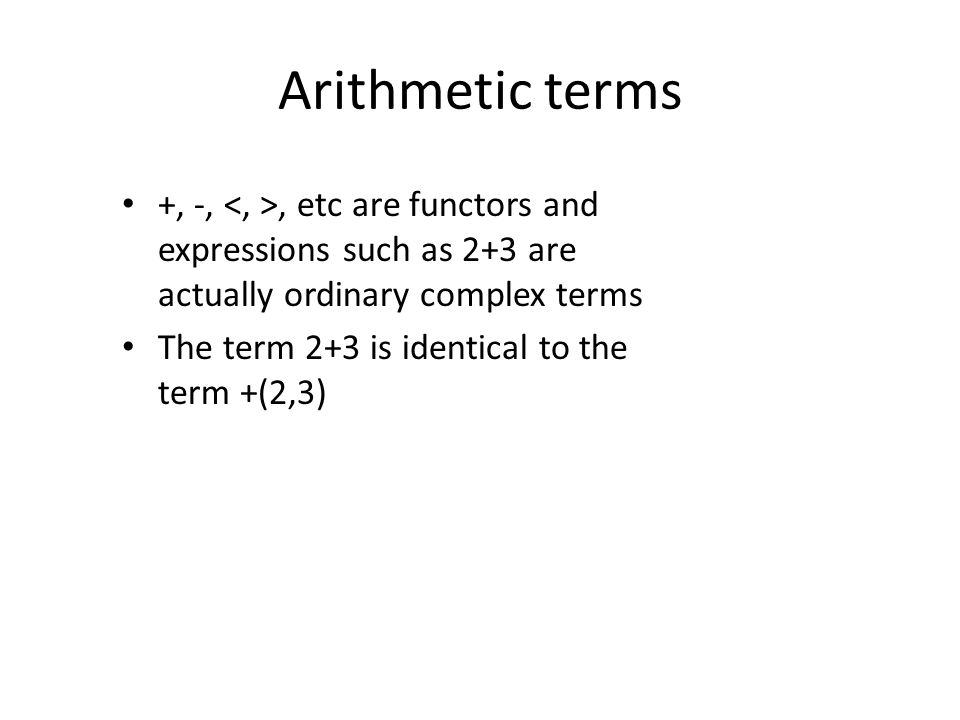 Arithmetic terms

• +, -, <, >, etc are functors and expressions such as 2+3 are actually ordinary complex terms
• The term 2+3 is identical to the term +(2,3)